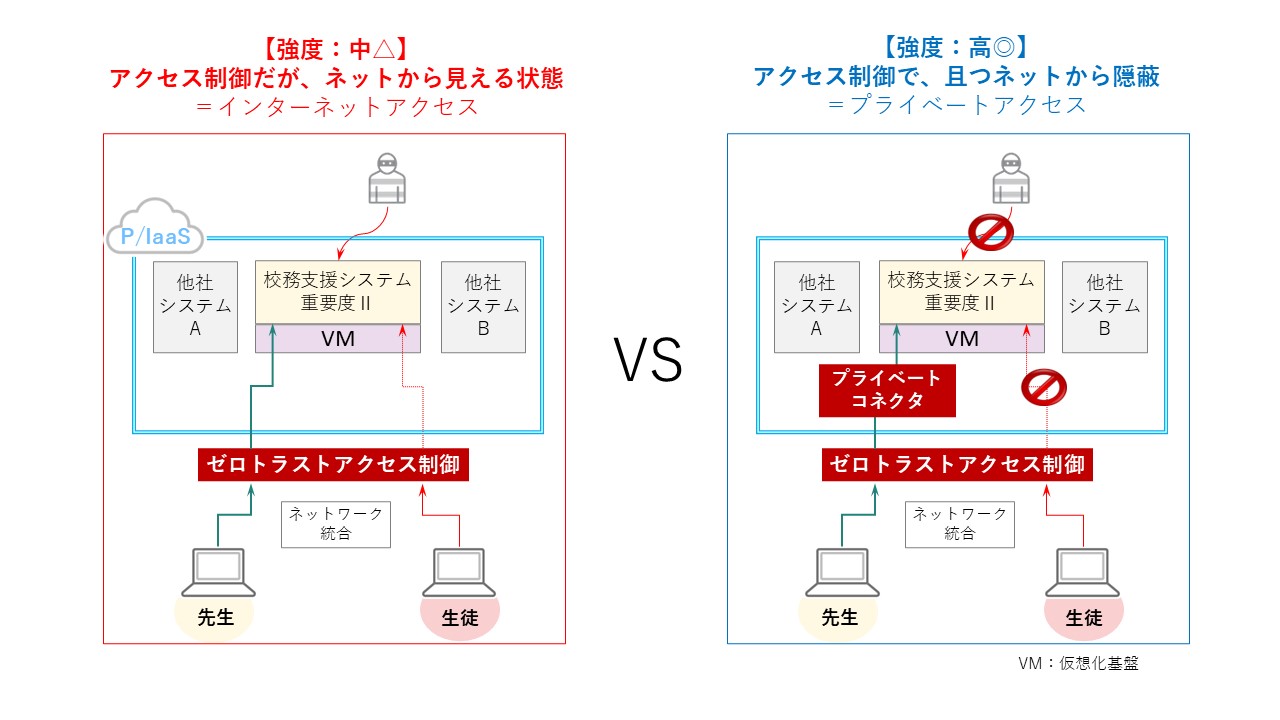 【強度：中△】
アクセス制御だが、ネットから見える状態
＝インターネットアクセス

P/IaaS

他社
システム
A

校務支援システム
重要度 II

VM

他社
システム
B

ゼロトラストアクセス制御

ネットワーク
統合

先生

生徒

VS

【強度：高◎】
アクセス制御で、且つネットから隠蔽
＝プライベートアクセス

他社
システム
A

校務支援システム
重要度 II

VM

他社
システム
B

プライベート
コネクタ

ゼロトラストアクセス制御

ネットワーク
統合

先生

生徒

VM：仮想化基盤